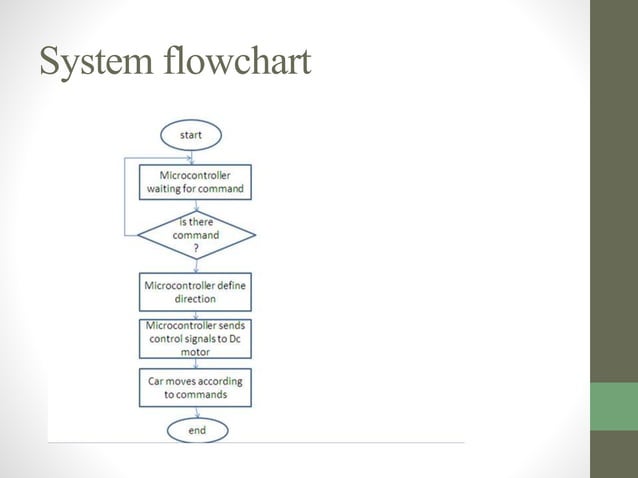 System flowchart

start

Microcontroller waiting for command

is there command ?

Microcontroller define direction

Microcontroller sends control signals to Dc motor

Car moves according to commands

end